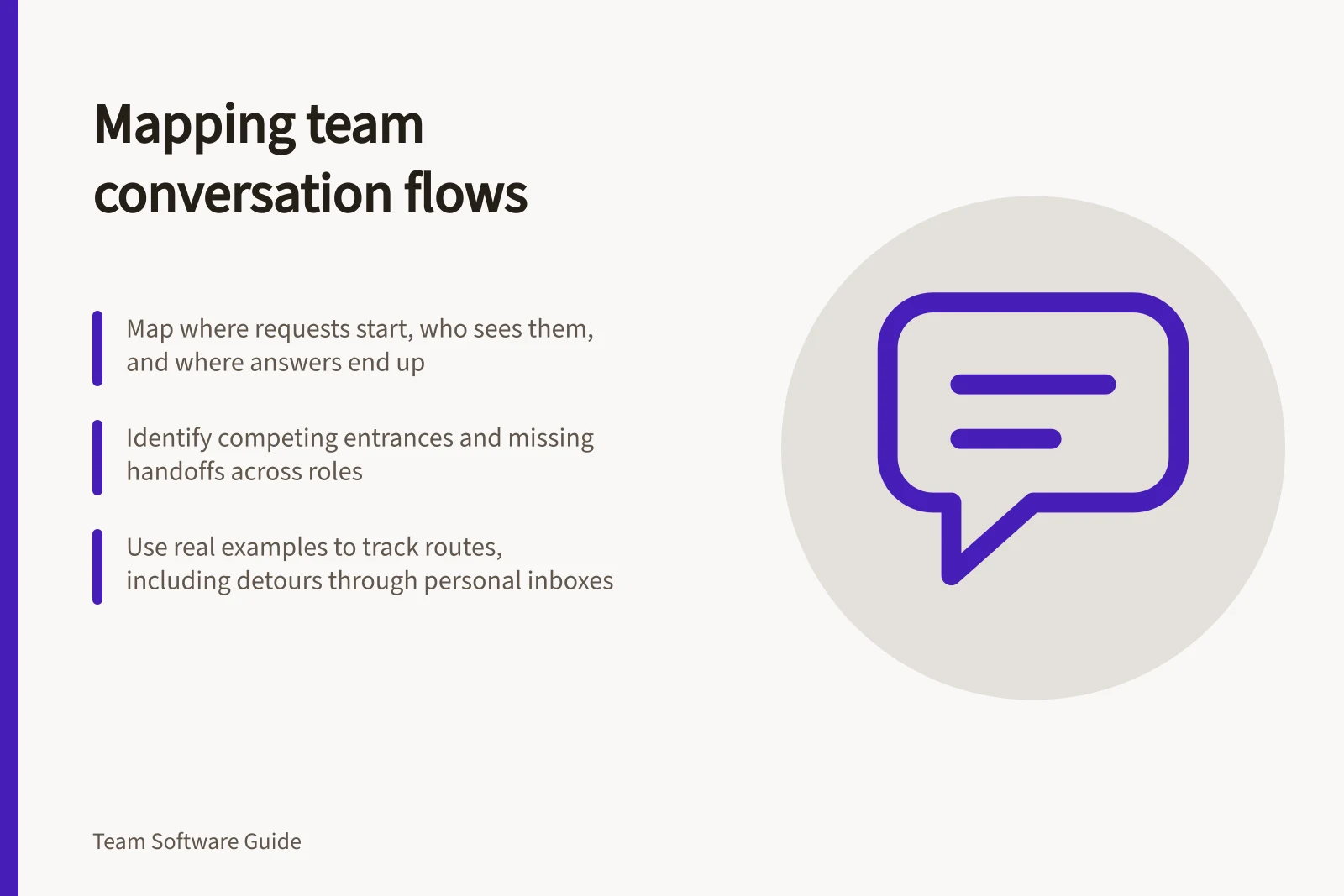 Mapping team conversation flows

Map where requests start, who sees them, and where answers end up

Identify competing entrances and missing handoffs across roles

Use real examples to track routes, including detours through personal inboxes

Team Software Guide